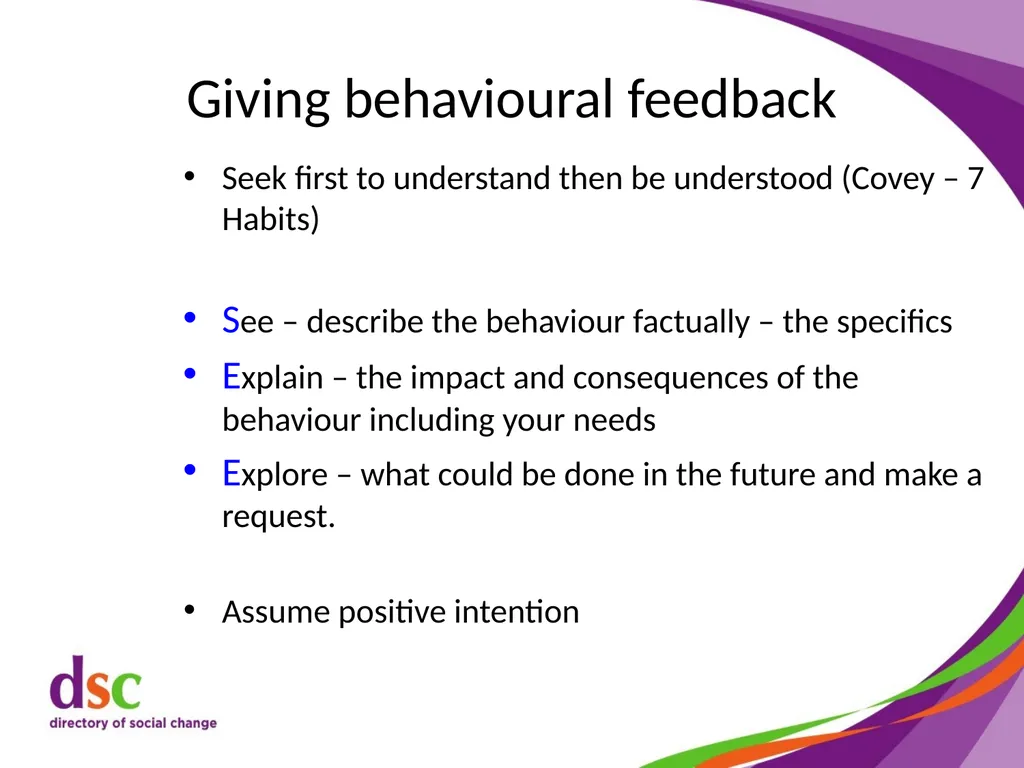 Giving behavioural feedback

• Seek first to understand then be understood (Covey – 7 Habits)

• See – describe the behaviour factually – the specifics
• Explain – the impact and consequences of the behaviour including your needs
• Explore – what could be done in the future and make a request.

• Assume positive intention

dsc
directory of social change